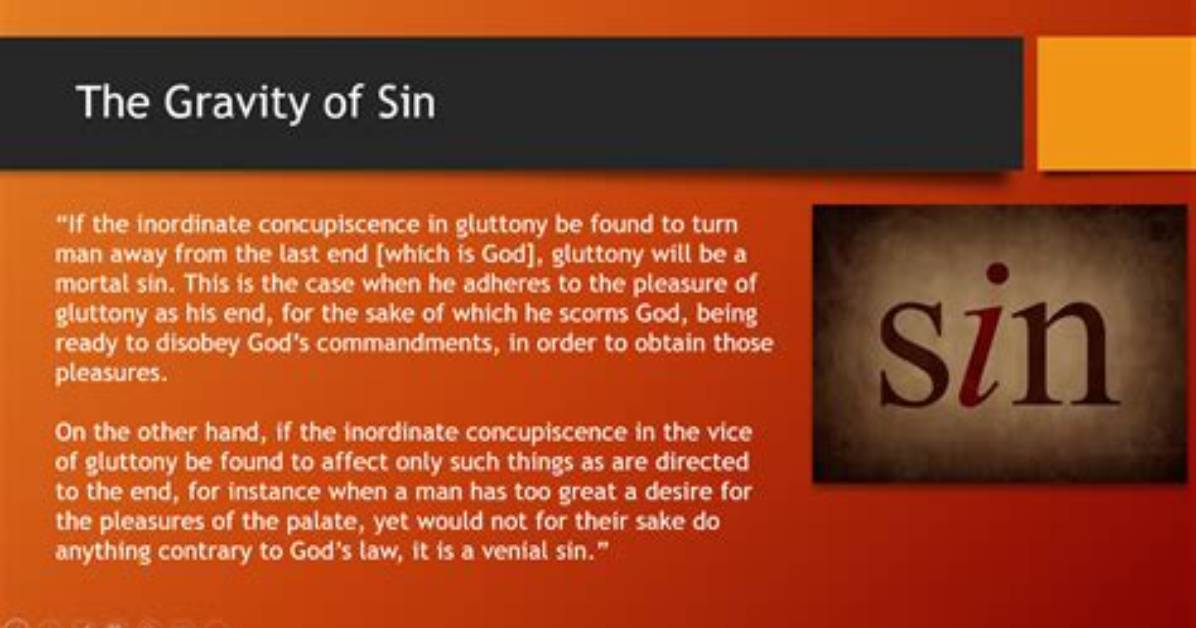 The Gravity of Sin

"If the inordinate concupiscence in gluttony be found to turn man away from the last end [which is God], gluttony will be a mortal sin. This is the case when he adheres to the pleasure of gluttony as his end, for the sake of which he scorns God, being ready to disobey God's commandments, in order to obtain those pleasures.

On the other hand, if the inordinate concupiscence in the vice of gluttony be found to affect only such things as are directed to the end, for instance when a man has too great a desire for the pleasures of the palate, yet would not for their sake do anything contrary to God's law, it is a venial sin."

sin